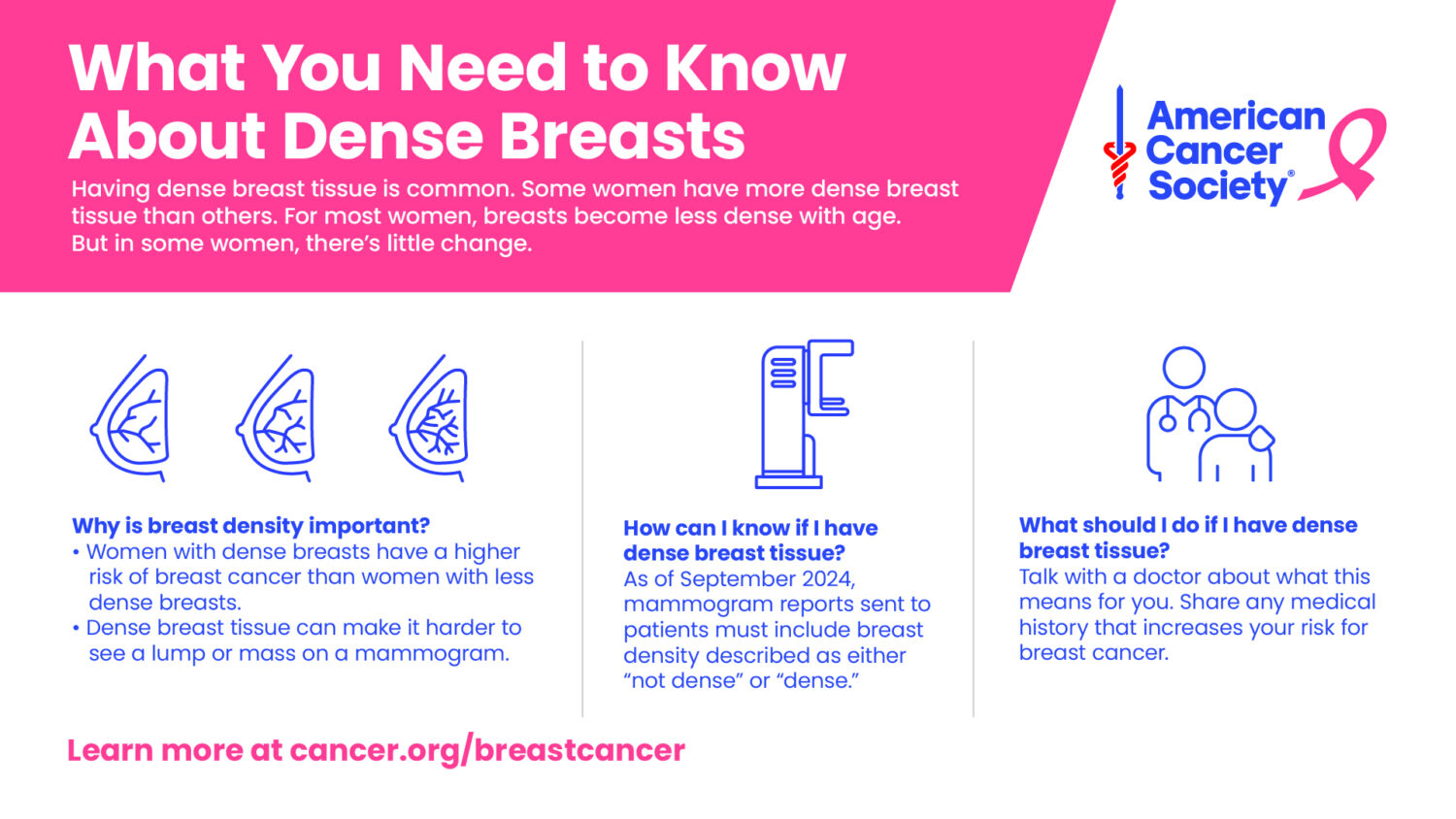 What You Need to Know About Dense Breasts

Having dense breast tissue is common. Some women have more dense breast tissue than others. For most women, breasts become less dense with age. But in some women, there's little change.

American Cancer Society®

Why is breast density important?
• Women with dense breasts have a higher risk of breast cancer than women with less dense breasts.
• Dense breast tissue can make it harder to see a lump or mass on a mammogram.

How can I know if I have dense breast tissue?
As of September 2024, mammogram reports sent to patients must include breast density described as either "not dense" or "dense."

What should I do if I have dense breast tissue?
Talk with a doctor about what this means for you. Share any medical history that increases your risk for breast cancer.

Learn more at cancer.org/breastcancer